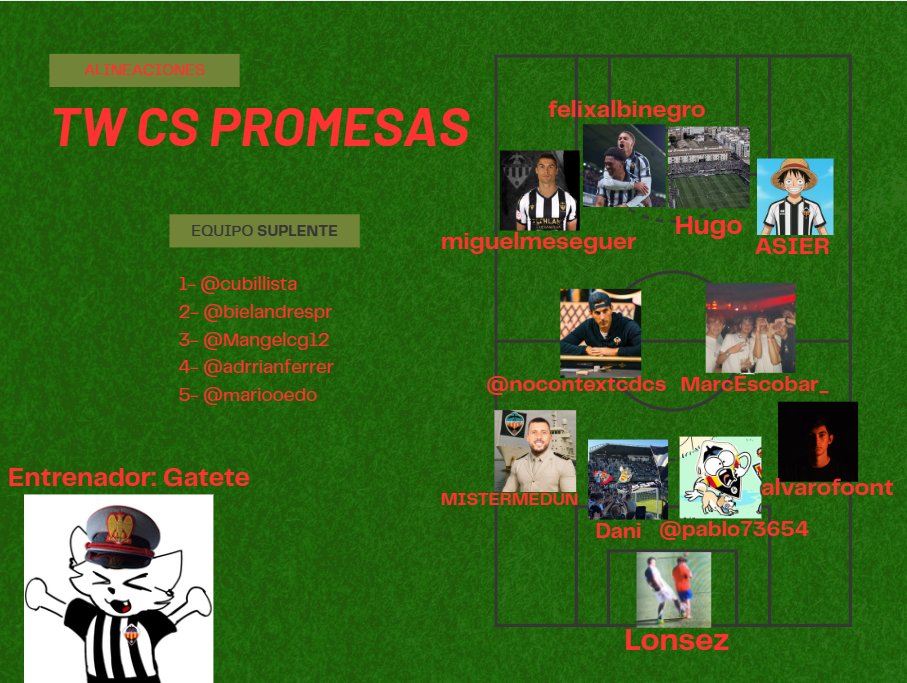 ALINEACIONES

TW CS PROMESAS

EQUIPO SUPLENTE

1- @cubillista
2- @bielandrespr
3- @Mangelcg12
4- @adrrianferrer
5- @mariooedo

Entrenador: Gatete

felixalbinegro

miguelmeseguer

Hugo

ASIER

@nocontextcdcs

MarcEscobar_

MISTERMEDUN

Dani

@pablo73654

alvarofoont

Lonsez